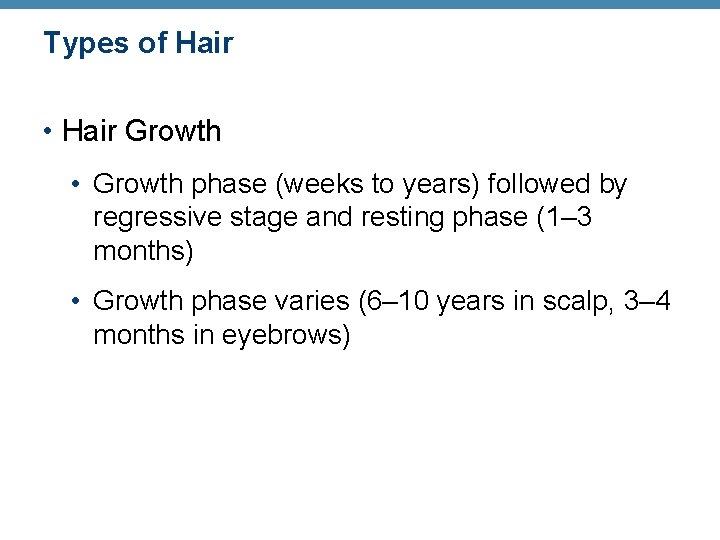 Types of Hair

• Hair Growth

• Growth phase (weeks to years) followed by regressive stage and resting phase (1–3 months)

• Growth phase varies (6–10 years in scalp, 3–4 months in eyebrows)